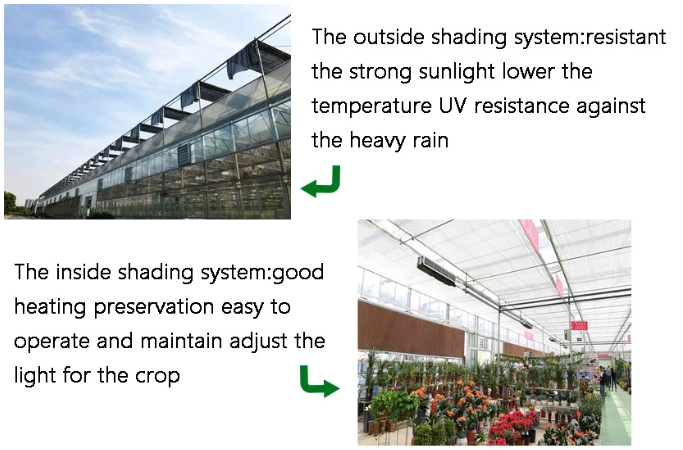 The outside shading system:resistant the strong sunlight lower the temperature UV resistance against the heavy rain

The inside shading system:good heating preservation easy to operate and maintain adjust the light for the crop